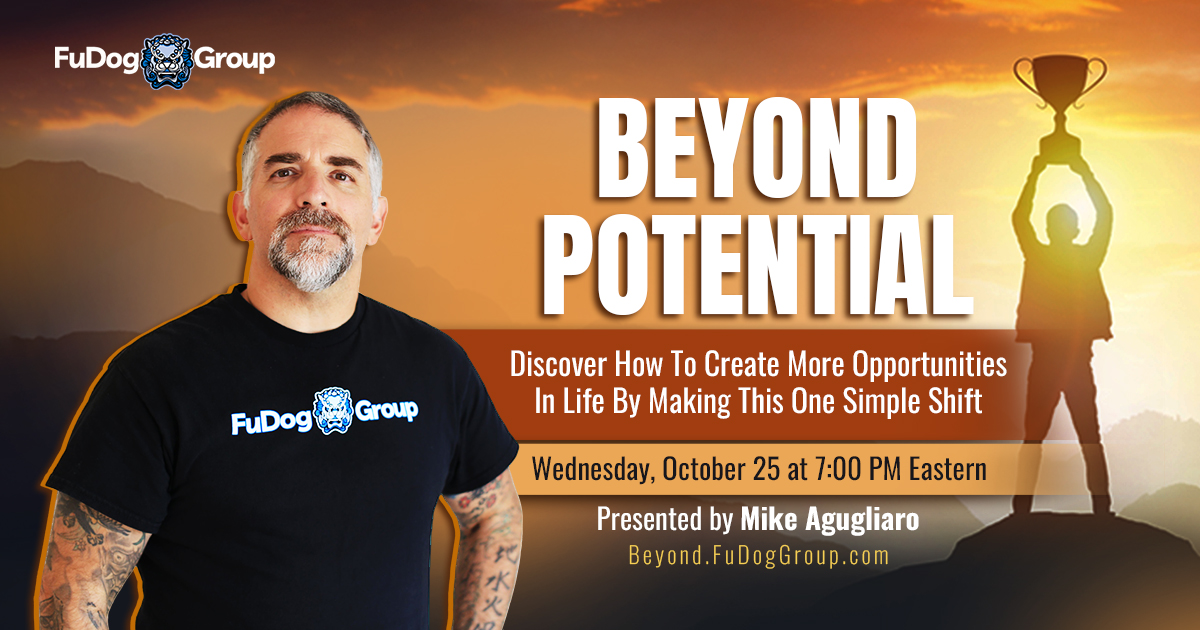 FuDog Group

BEYOND POTENTIAL

Discover How To Create More Opportunities In Life By Making This One Simple Shift

Wednesday, October 25 at 7:00 PM Eastern

Presented by Mike Agugliaro

Beyond.FuDogGroup.com

FuDog Group